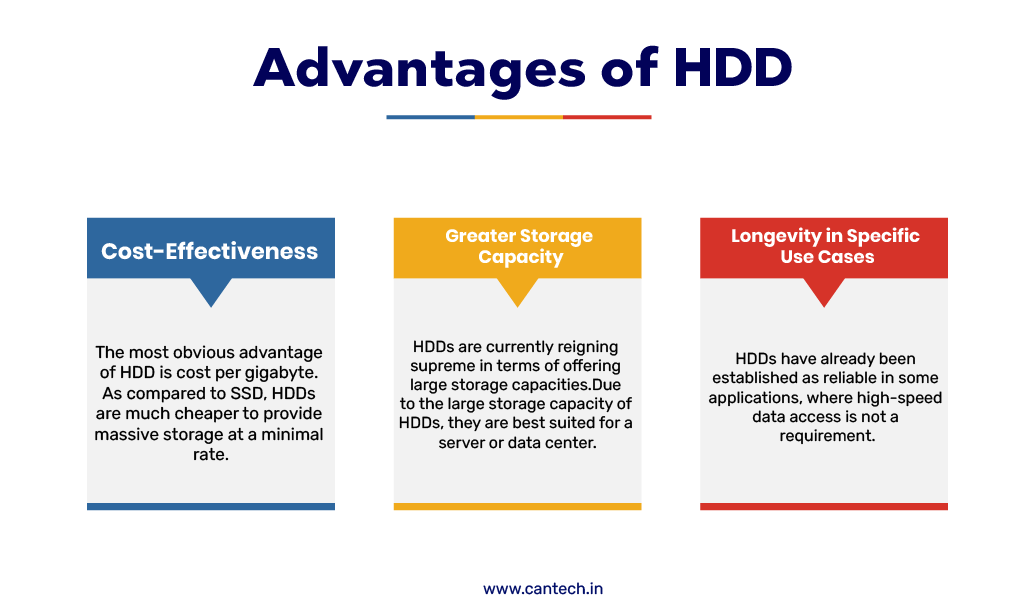 Advantages of HDD

Cost-Effectiveness

The most obvious advantage of HDD is cost per gigabyte. As compared to SSD, HDDs are much cheaper to provide massive storage at a minimal rate.

Greater Storage Capacity

HDDs are currently reigning supreme in terms of offering large storage capacities.Due to the large storage capacity of HDDs, they are best suited for a server or data center.

Longevity in Specific Use Cases

HDDs have already been established as reliable in some applications, where high-speed data access is not a requirement.

www.cantech.in